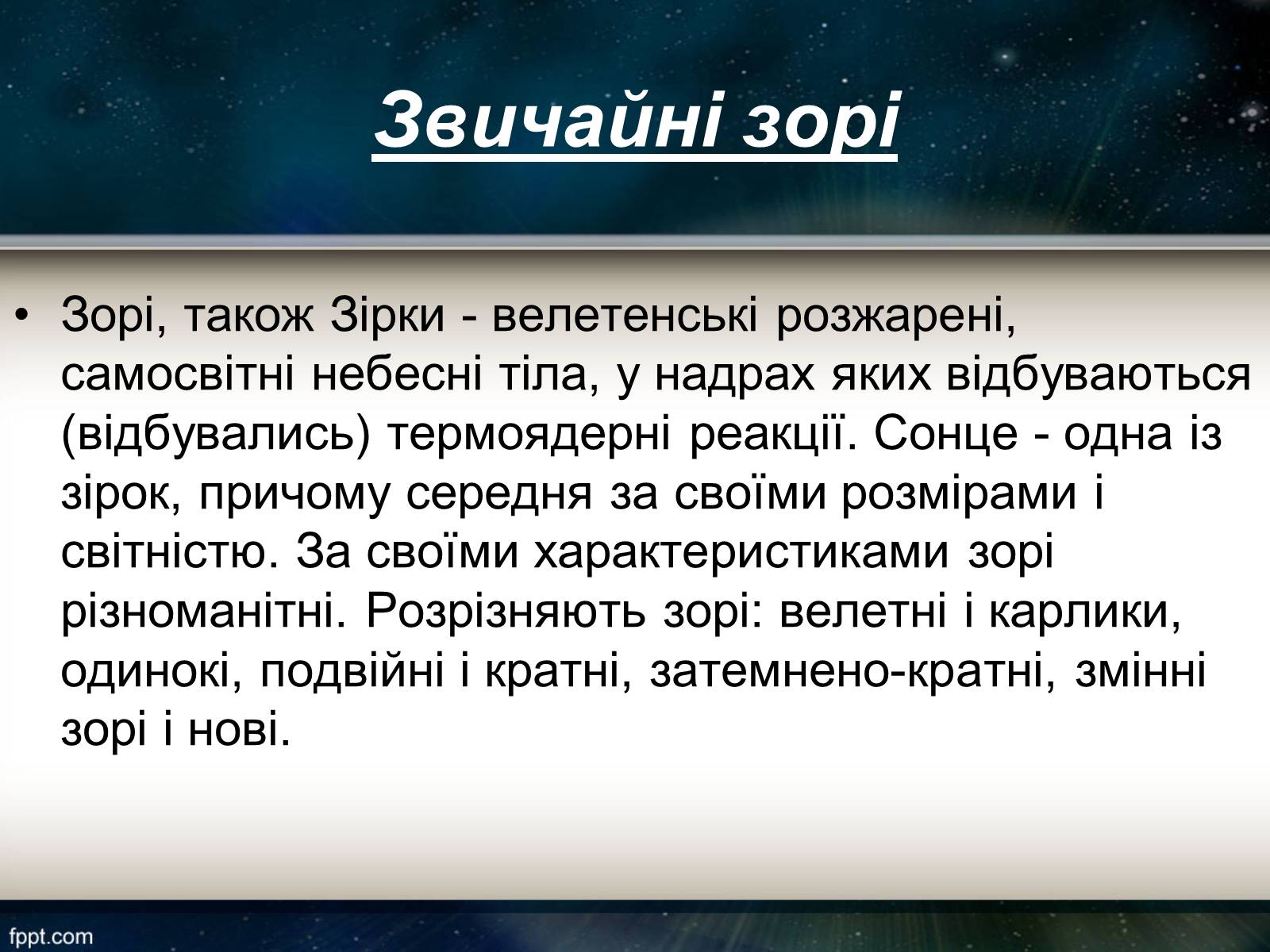 Звичайні зорі

• Зорі, також Зірки - велетенські розжарені, самосвітні небесні тіла, у надрах яких відбуваються (відбувались) термоядерні реакції. Сонце - одна із зірок, причому середня за своїми розмірами і світністю. За своїми характеристиками зорі різноманітні. Розрізняють зорі: велетні і карлики, одинокі, подвійні і кратні, затемнено-кратні, змінні зорі і нові.

fppt.com